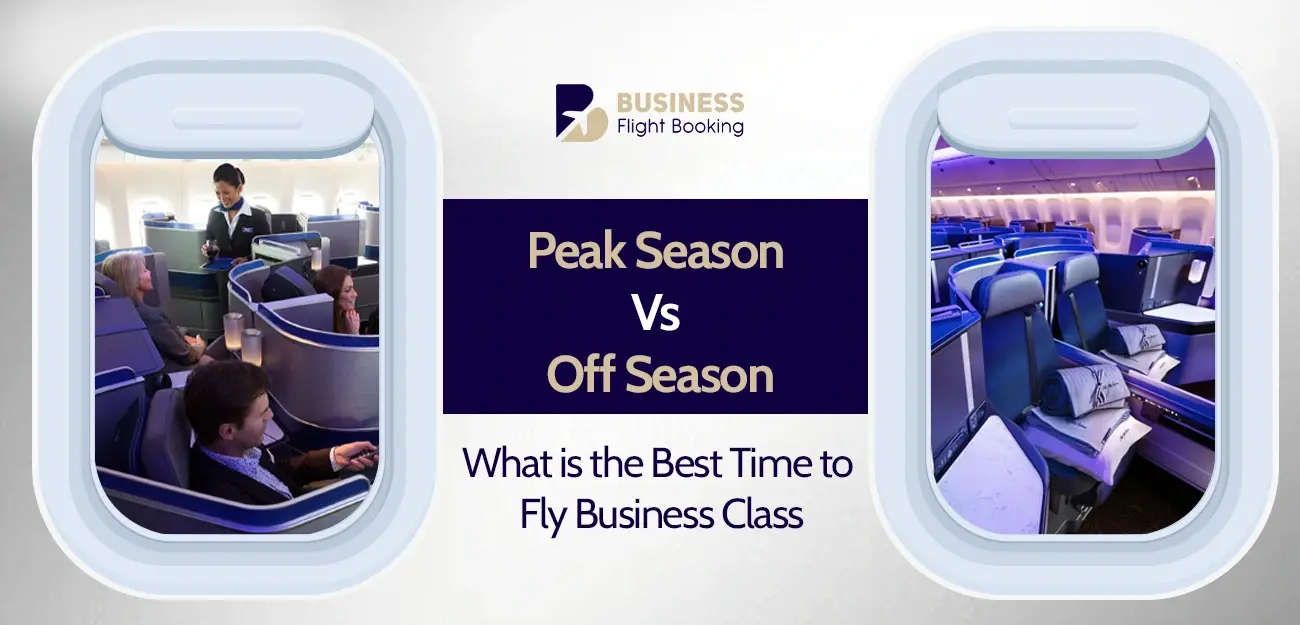 BUSINESS
Flight Booking

Peak Season
Vs
Off Season

What is the Best Time to Fly Business Class